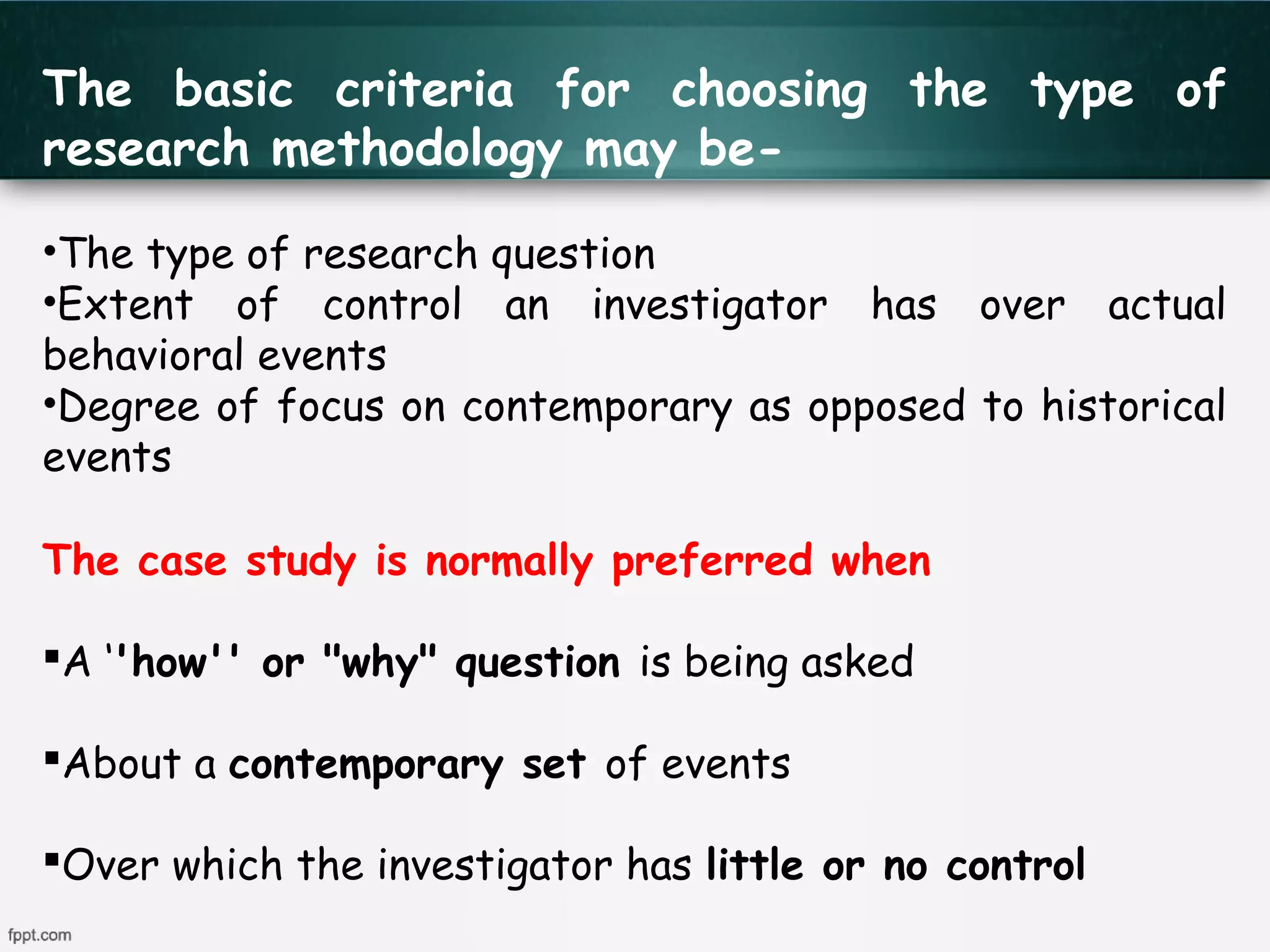 The basic criteria for choosing the type of research methodology may be-

•The type of research question
•Extent of control an investigator has over actual behavioral events
•Degree of focus on contemporary as opposed to historical events

The case study is normally preferred when

▪A ''how'' or "why" question is being asked

▪About a contemporary set of events

▪Over which the investigator has little or no control

fppt.com